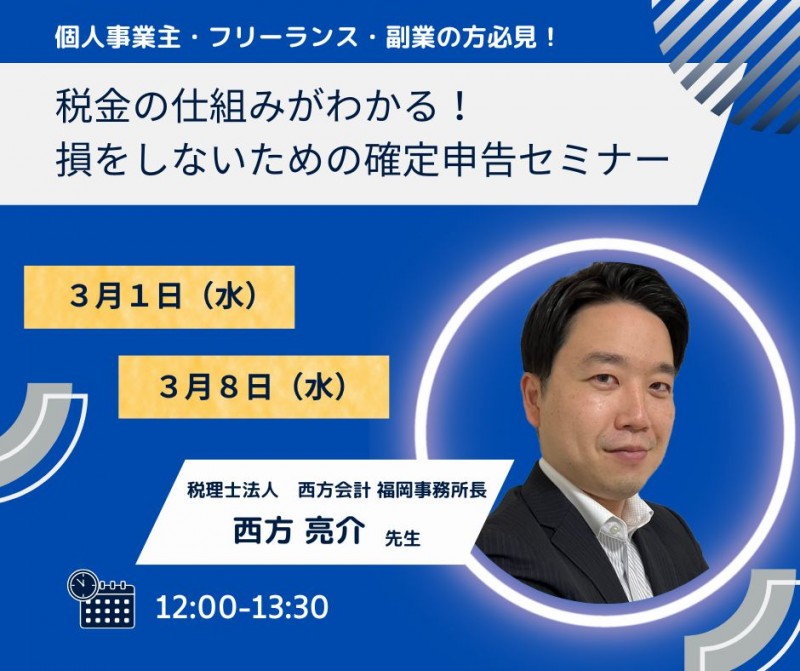 個人事業主・フリーランス・副業の方必見！

税金の仕組みがわかる！
損をしないための確定申告セミナー

3月1日（水）

3月8日（水）

税理士法人　西方会計 福岡事務所長
西方 亮介 先生

12:00-13:30